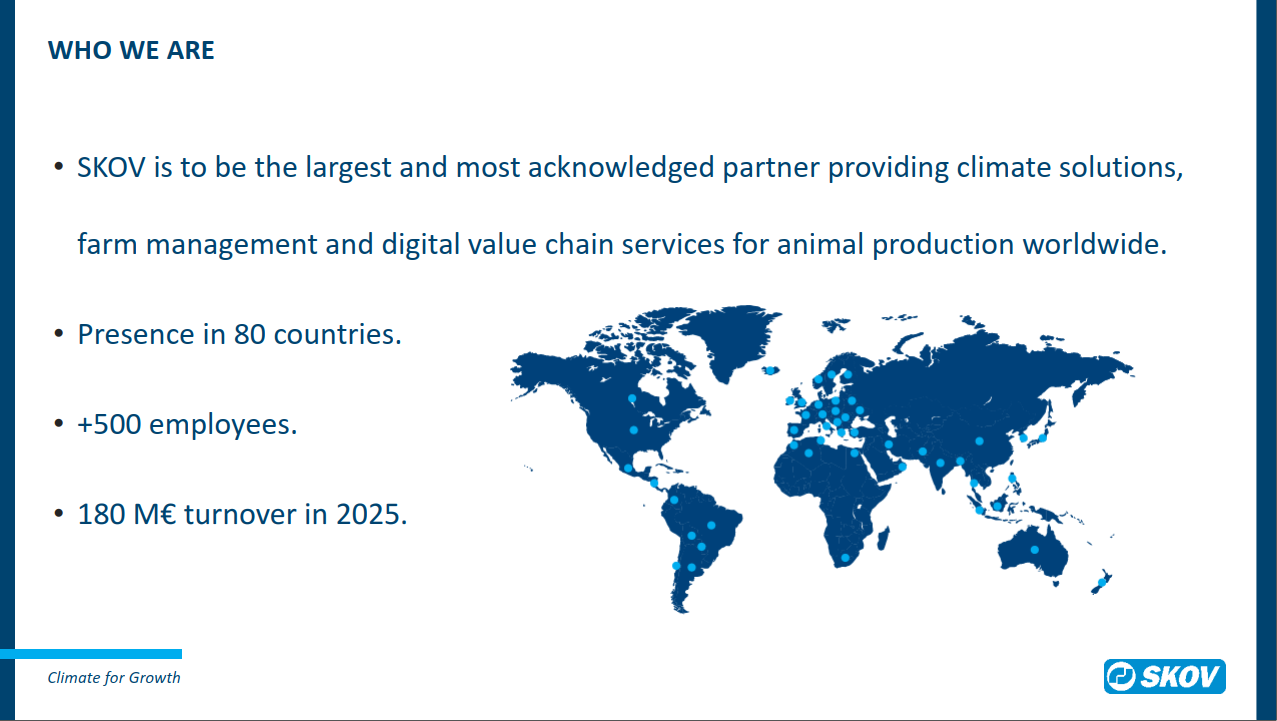 WHO WE ARE

• SKOV is to be the largest and most acknowledged partner providing climate solutions, farm management and digital value chain services for animal production worldwide.

• Presence in 80 countries.

• +500 employees.

• 180 M€ turnover in 2025.

Climate for Growth

SKOV